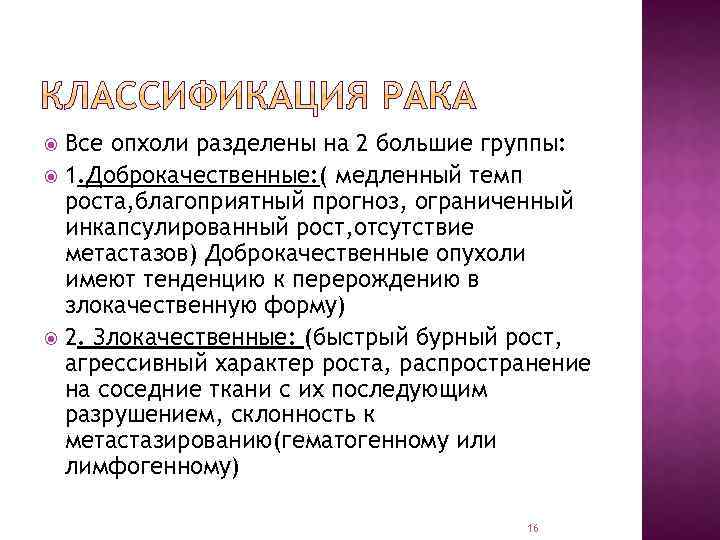 КЛАССИФИКАЦИЯ РАКА

Все опхоли разделены на 2 большие группы:

1.Доброкачественные:( медленный темп роста,благоприятный прогноз, ограниченный инкапсулированный рост,отсутствие метастазов) Доброкачественные опухоли имеют тенденцию к перерождению в злокачественную форму)

2. Злокачественные: (быстрый бурный рост, агрессивный характер роста, распространение на соседние ткани с их последующим разрушением, склонность к метастазированию(гематогенному или лимфогенному)

16